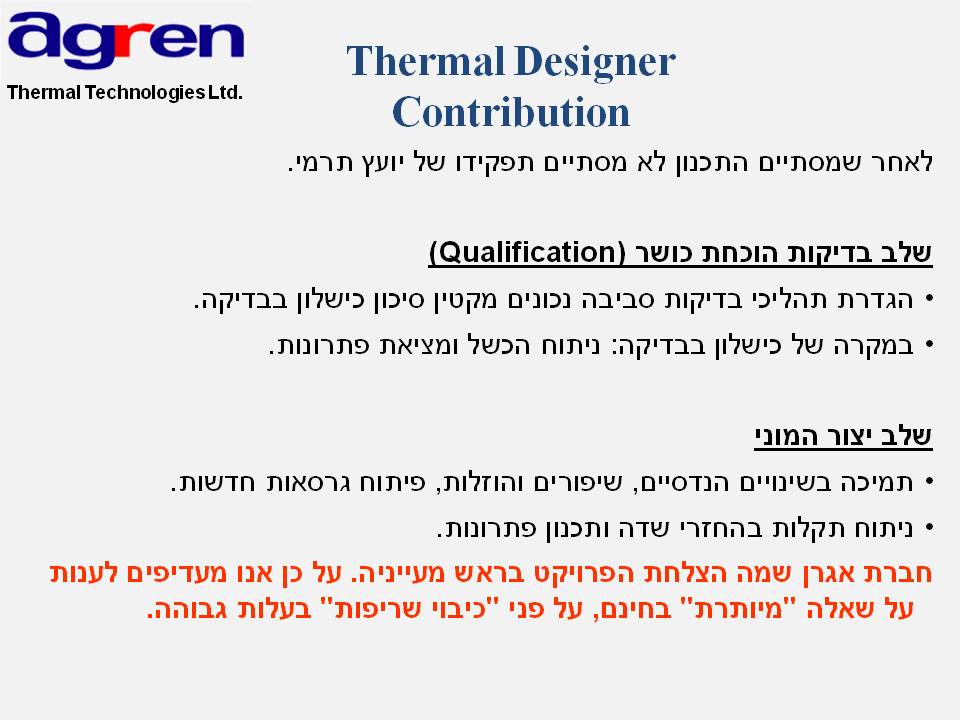 agren
Thermal Technologies Ltd.

Thermal Designer Contribution

לאחר שמסתיים התכנון לא מסתיים תפקידו של יועץ תרמי.

שלב בדיקות הוכחת כושר (Qualification)

• הגדרת תהליכי בדיקות סביבה נכונים מקטין סיכון כישלון בבדיקה.

• במקרה של כישלון בבדיקה: ניתוח הכשל ומציאת פתרונות.

שלב יצור המוני

• תמיכה בשינויים הנדסיים, שיפורים והוזלות, פיתוח גרסאות חדשות.

• ניתוח תקלות בהחזרי שדה ותכנון פתרונות.

חברת אגרן שמה הצלחת הפרויקט בראש מעייניה. על כן אנו מעדיפים לענות על שאלה "מיותרת" בחינם, על פני "כיבוי שריפות" בעלות גבוהה.